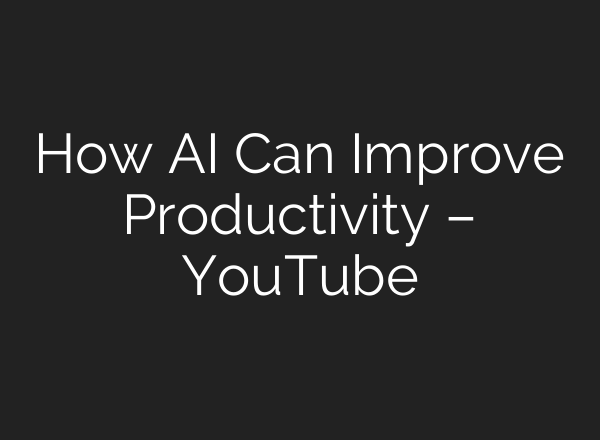 How AI Can Improve Productivity – YouTube